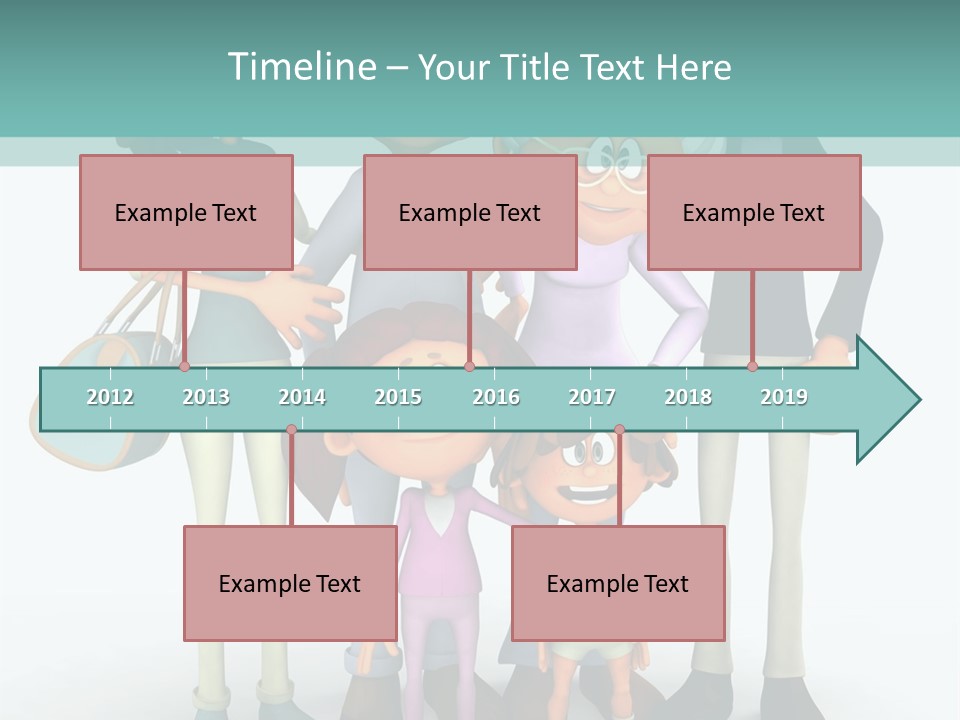 Timeline – Your Title Text Here

Example Text

Example Text

Example Text

2012 2013 2014 2015 2016 2017 2018 2019

Example Text

Example Text